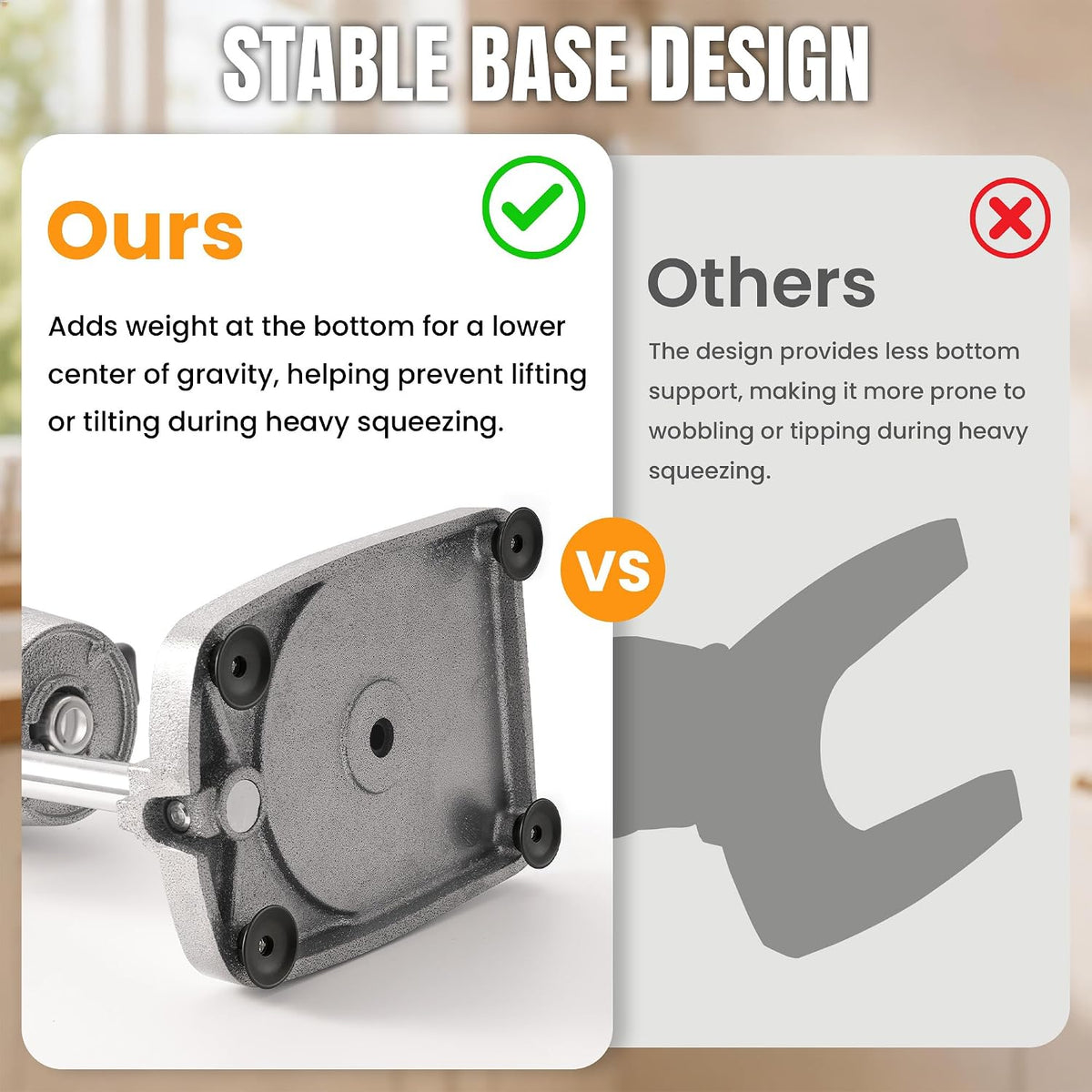 STABLE BASE DESIGN

Ours

Adds weight at the bottom for a lower center of gravity, helping prevent lifting or tilting during heavy squeezing.

VS

Others

The design provides less bottom support, making it more prone to wobbling or tipping during heavy squeezing.